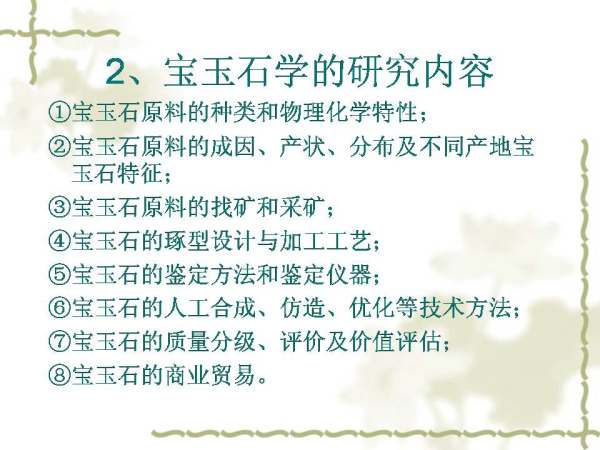 2、宝玉石学的研究内容

①宝玉石原料的种类和物理化学特性；

②宝玉石原料的成因、产状、分布及不同产地宝玉石特征；

③宝玉石原料的找矿和采矿；

④宝玉石的琢型设计与加工工艺；

⑤宝玉石的鉴定方法和鉴定仪器；

⑥宝玉石的人工合成、仿造、优化等技术方法；

⑦宝玉石的质量分级、评价及价值评估；

⑧宝玉石的商业贸易。